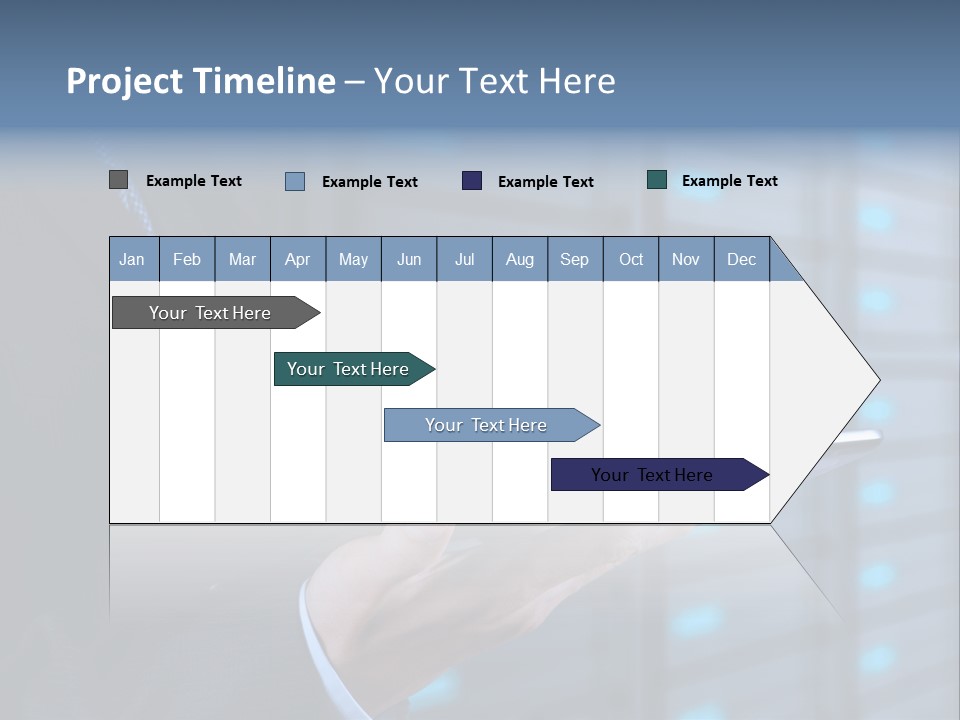 Project Timeline – Your Text Here

Example Text Example Text Example Text Example Text

| Jan | Feb | Mar | Apr | May | Jun | Jul | Aug | Sep | Oct | Nov | Dec |
|---|---|---|---|---|---|---|---|---|---|---|---|

Your Text Here

Your Text Here

Your Text Here

Your Text Here